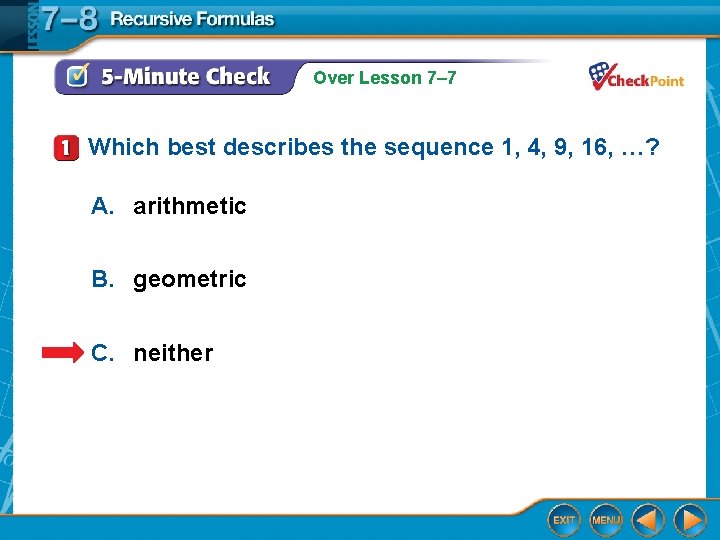 LESSON 7–8 Recursive Formulas

5-Minute Check Over Lesson 7–7

CheckPoint

1 Which best describes the sequence 1, 4, 9, 16, …?

A. arithmetic

B. geometric

C. neither

EXIT MENU